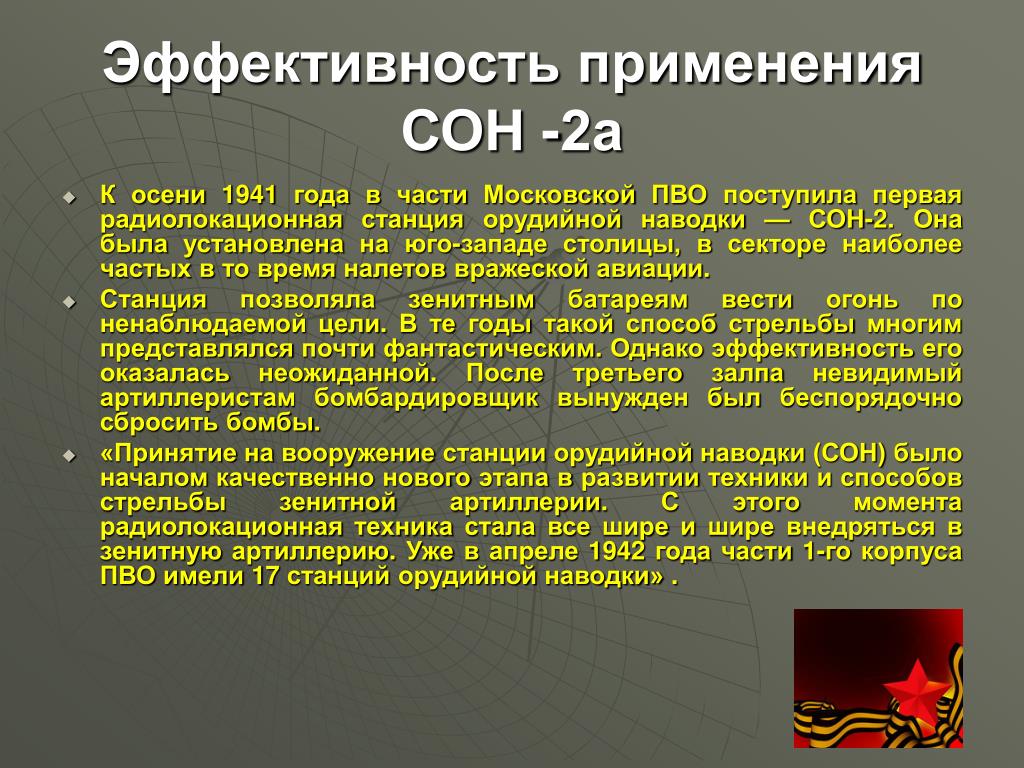 Эффективность применения СОН -2а

К осени 1941 года в части Московской ПВО поступила первая радиолокационная станция орудийной наводки — СОН-2. Она была установлена на юго-западе столицы, в секторе наиболее частых в то время налетов вражеской авиации.

Станция позволяла зенитным батареям вести огонь по ненаблюдаемой цели. В те годы такой способ стрельбы многим представлялся почти фантастическим. Однако эффективность его оказалась неожиданной. После третьего залпа невидимый артиллеристам бомбардировщик вынужден был беспорядочно сбросить бомбы.

«Принятие на вооружение станции орудийной наводки (СОН) было началом качественно нового этапа в развитии техники и способов стрельбы зенитной артиллерии. С этого момента радиолокационная техника стала все шире и шире внедряться в зенитную артиллерию. Уже в апреле 1942 года части 1-го корпуса ПВО имели 17 станций орудийной наводки» .